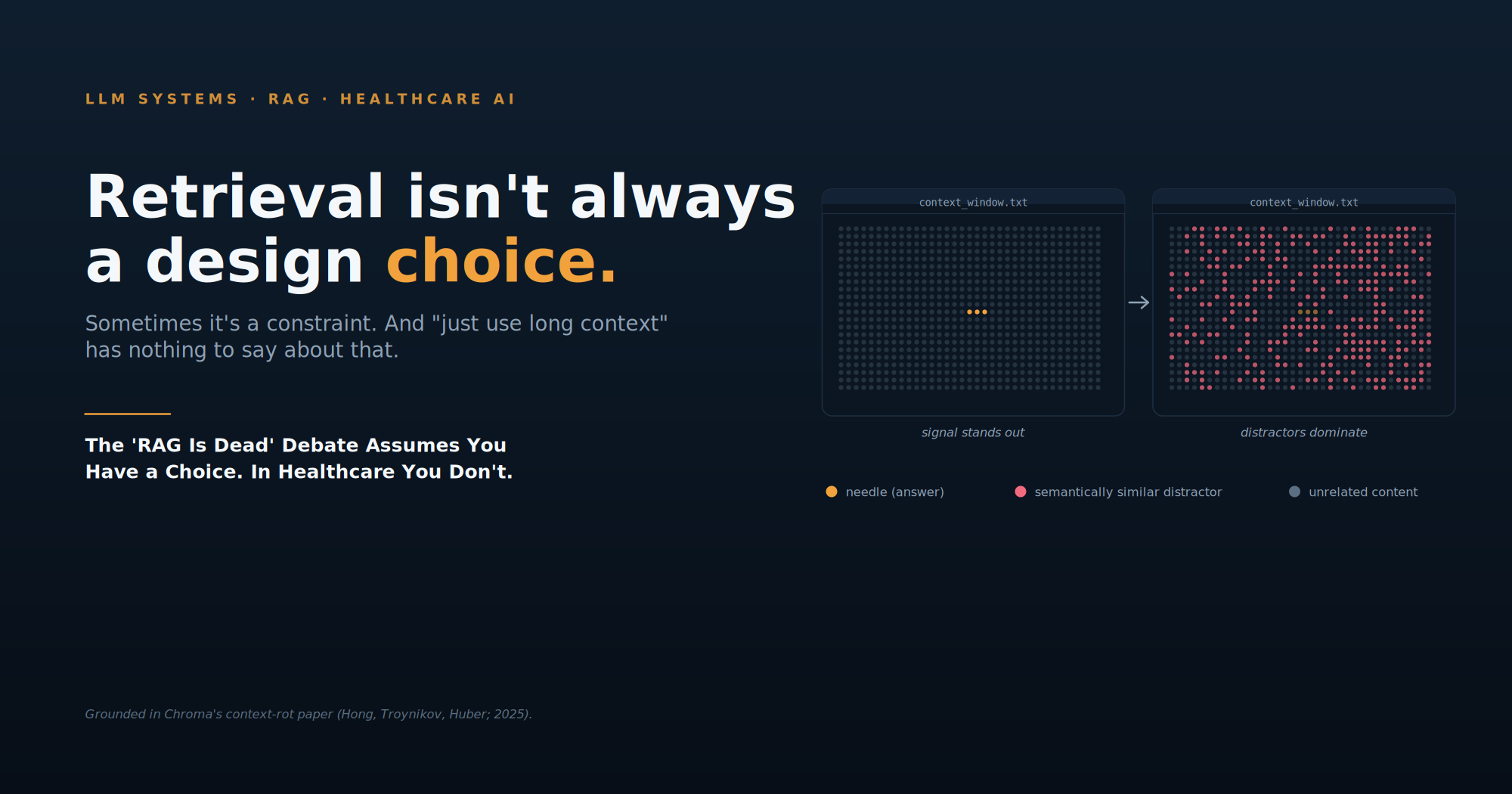 LLM SYSTEMS · RAG · HEALTHCARE AI

Retrieval isn't always a design choice.

Sometimes it's a constraint. And "just use long context" has nothing to say about that.

The 'RAG Is Dead' Debate Assumes You Have a Choice. In Healthcare You Don't.

context_window.txt

signal stands out

context_window.txt

distractors dominate

needle (answer)

semantically similar distractor

unrelated content

Grounded in Chroma's context-rot paper (Hong, Troynikov, Huber; 2025).